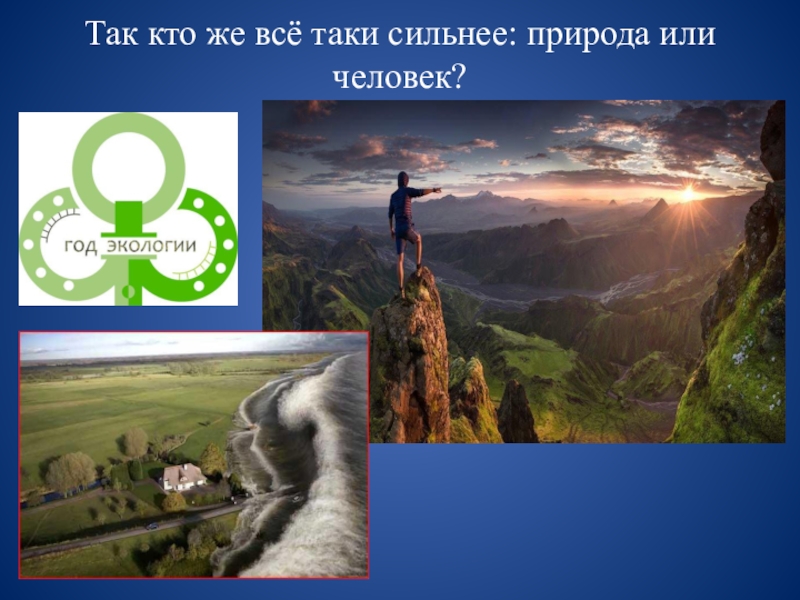 Так кто же всё таки сильнее: природа или человек?

ГОД ЭКОЛОГИИ